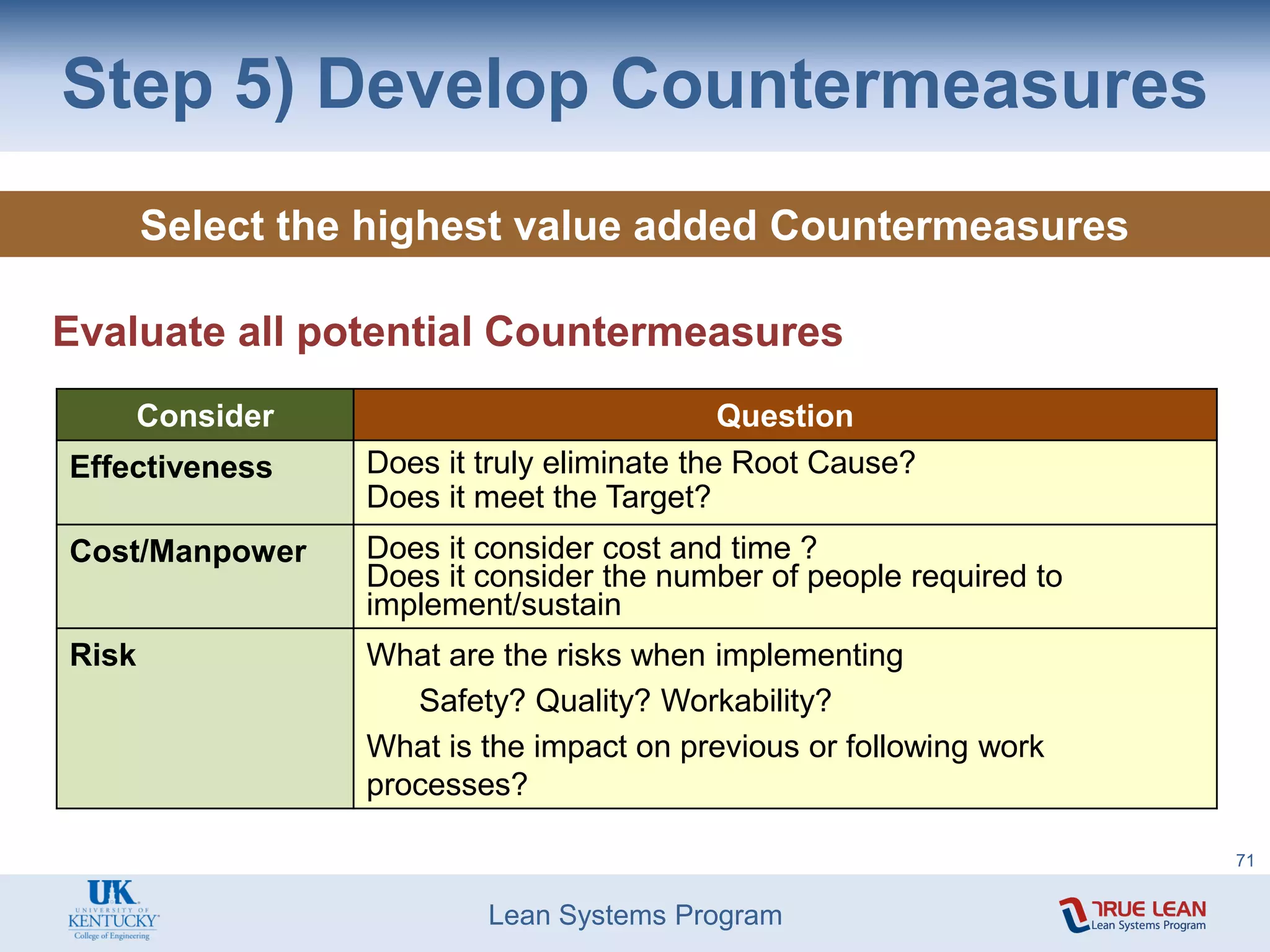 Step 5) Develop Countermeasures

Select the highest value added Countermeasures

Evaluate all potential Countermeasures

| Consider | Question |
|---|---|
| Effectiveness | Does it truly eliminate the Root Cause? Does it meet the Target? |
| Cost/Manpower | Does it consider cost and time ? Does it consider the number of people required to implement/sustain |
| Risk | What are the risks when implementing Safety? Quality? Workability? What is the impact on previous or following work processes? |

71

UK UNIVERSITY OF KENTUCKY College of Engineering

Lean Systems Program

TRUE LEAN Lean Systems Program